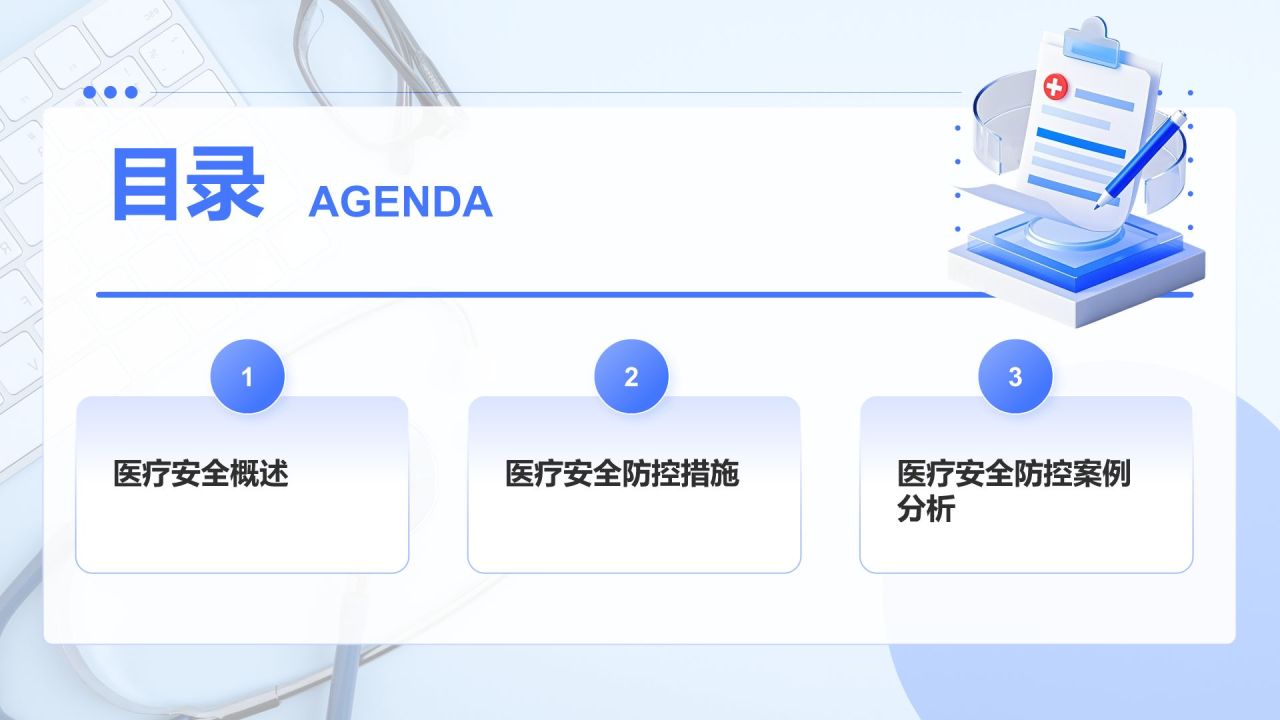 目录 AGENDA

1

医疗安全概述

2

医疗安全防控措施

3

医疗安全防控案例分析